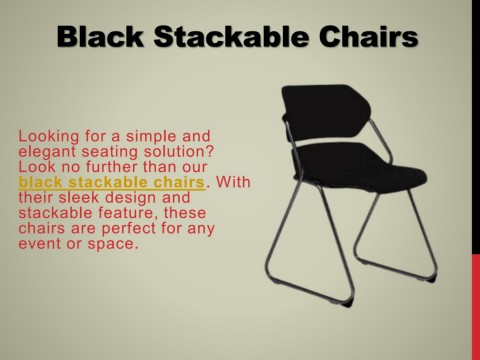 Black Stackable Chairs

Looking for a simple and elegant seating solution? Look no further than our black stackable chairs. With their sleek design and stackable feature, these chairs are perfect for any event or space.